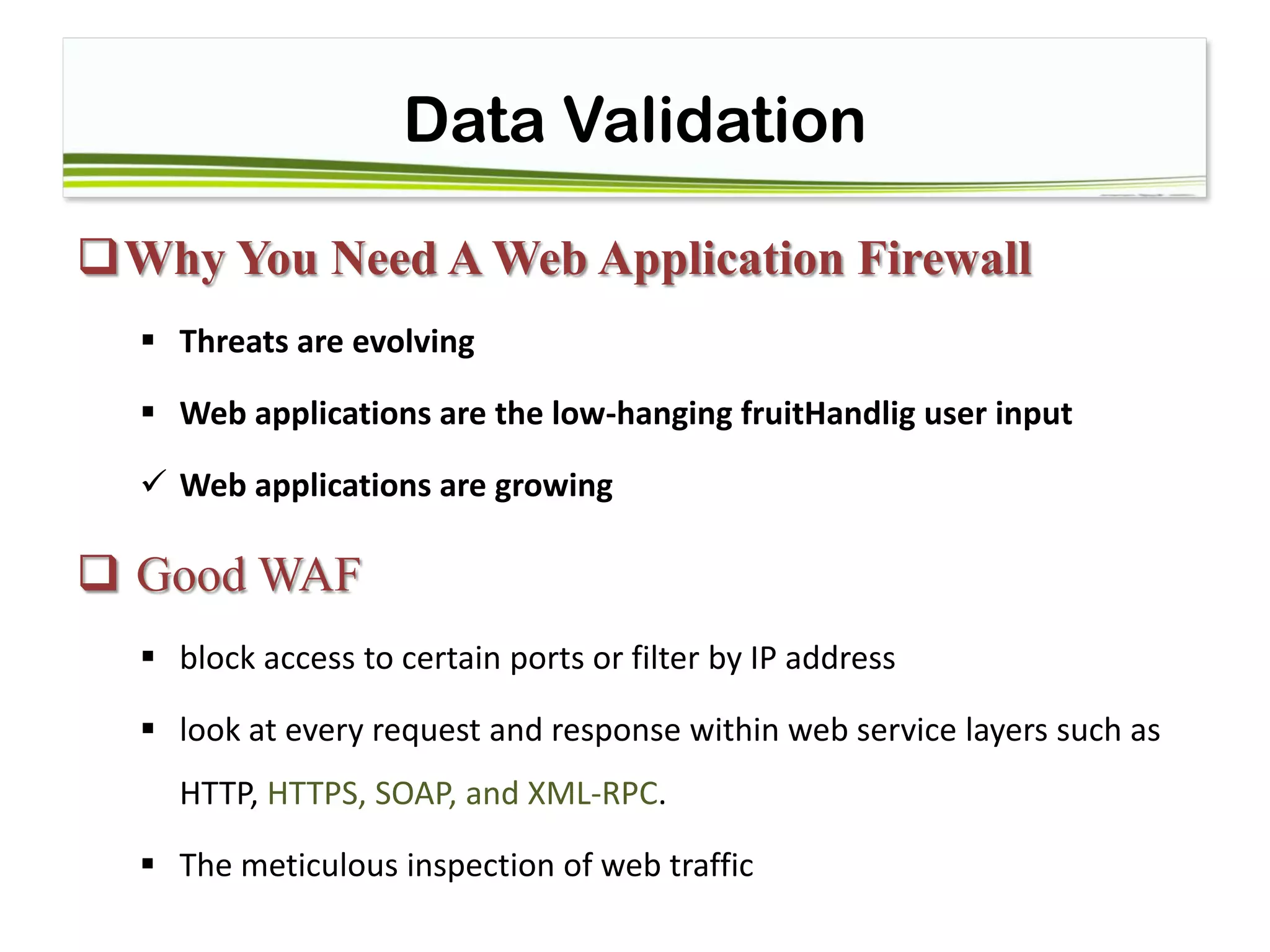 Data Validation

❑ Why You Need A Web Application Firewall

▪ Threats are evolving

▪ Web applications are the low-hanging fruitHandlig user input

✓ Web applications are growing

❑ Good WAF

▪ block access to certain ports or filter by IP address

▪ look at every request and response within web service layers such as HTTP, HTTPS, SOAP, and XML-RPC.

▪ The meticulous inspection of web traffic